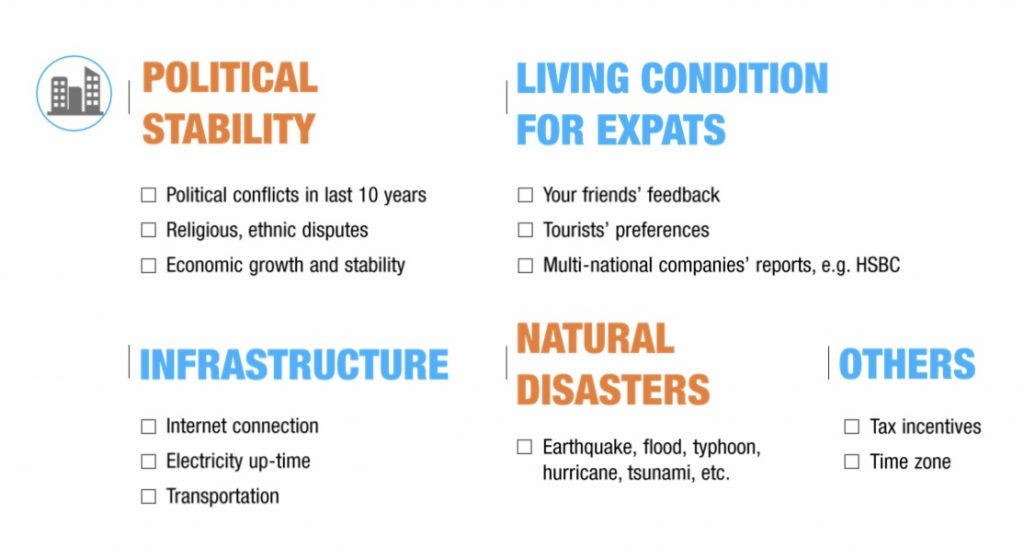 POLITICAL STABILITY

☐ Political conflicts in last 10 years
☐ Religious, ethnic disputes
☐ Economic growth and stability

LIVING CONDITION FOR EXPATS

☐ Your friends' feedback
☐ Tourists' preferences
☐ Multi-national companies' reports, e.g. HSBC

INFRASTRUCTURE

☐ Internet connection
☐ Electricity up-time
☐ Transportation

NATURAL DISASTERS

☐ Earthquake, flood, typhoon, hurricane, tsunami, etc.

OTHERS

☐ Tax incentives
☐ Time zone